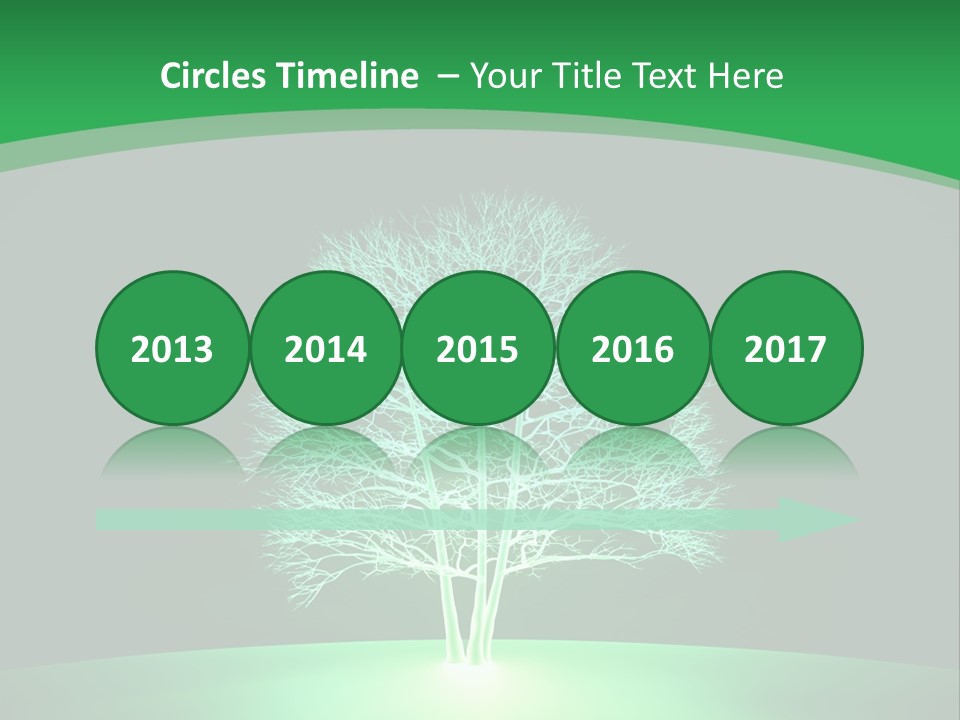 Circles Timeline – Your Title Text Here

2013

2014

2015

2016

2017